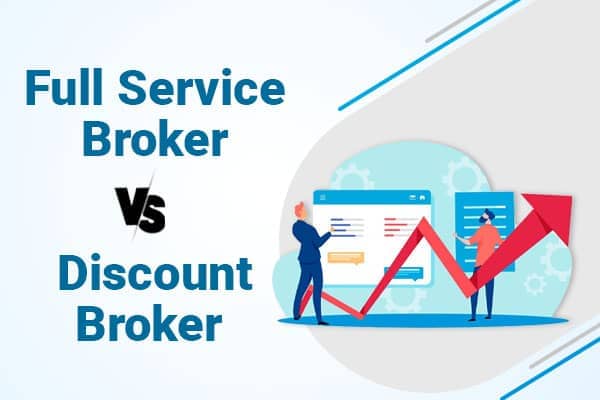 Full Service Broker

VS

Discount Broker